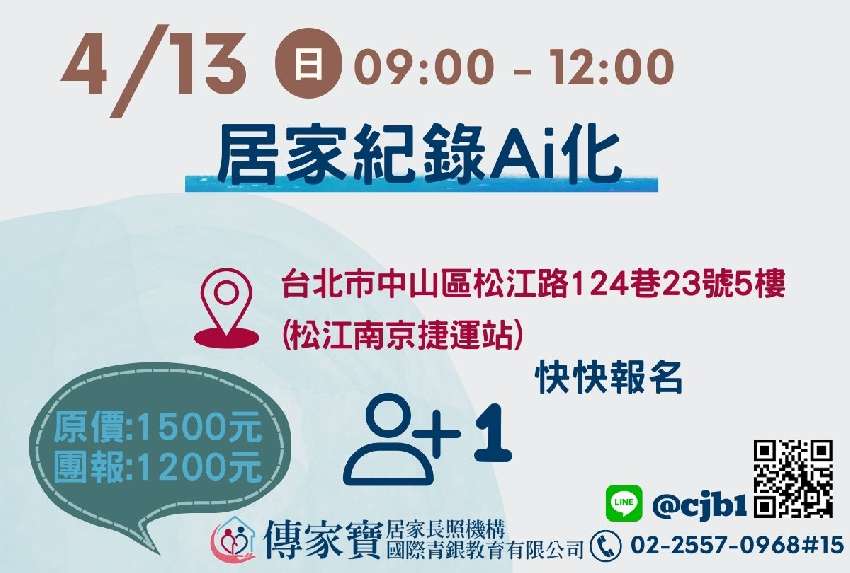 4/13 日 09:00 - 12:00

居家紀錄Ai化

台北市中山區松江路124巷23號5樓
(松江南京捷運站)

快快報名

+1

原價:1500元
團報:1200元

LINE @cjb1

傳家寶 居家長照機構
國際青銀教育有限公司

02-2557-0968#15